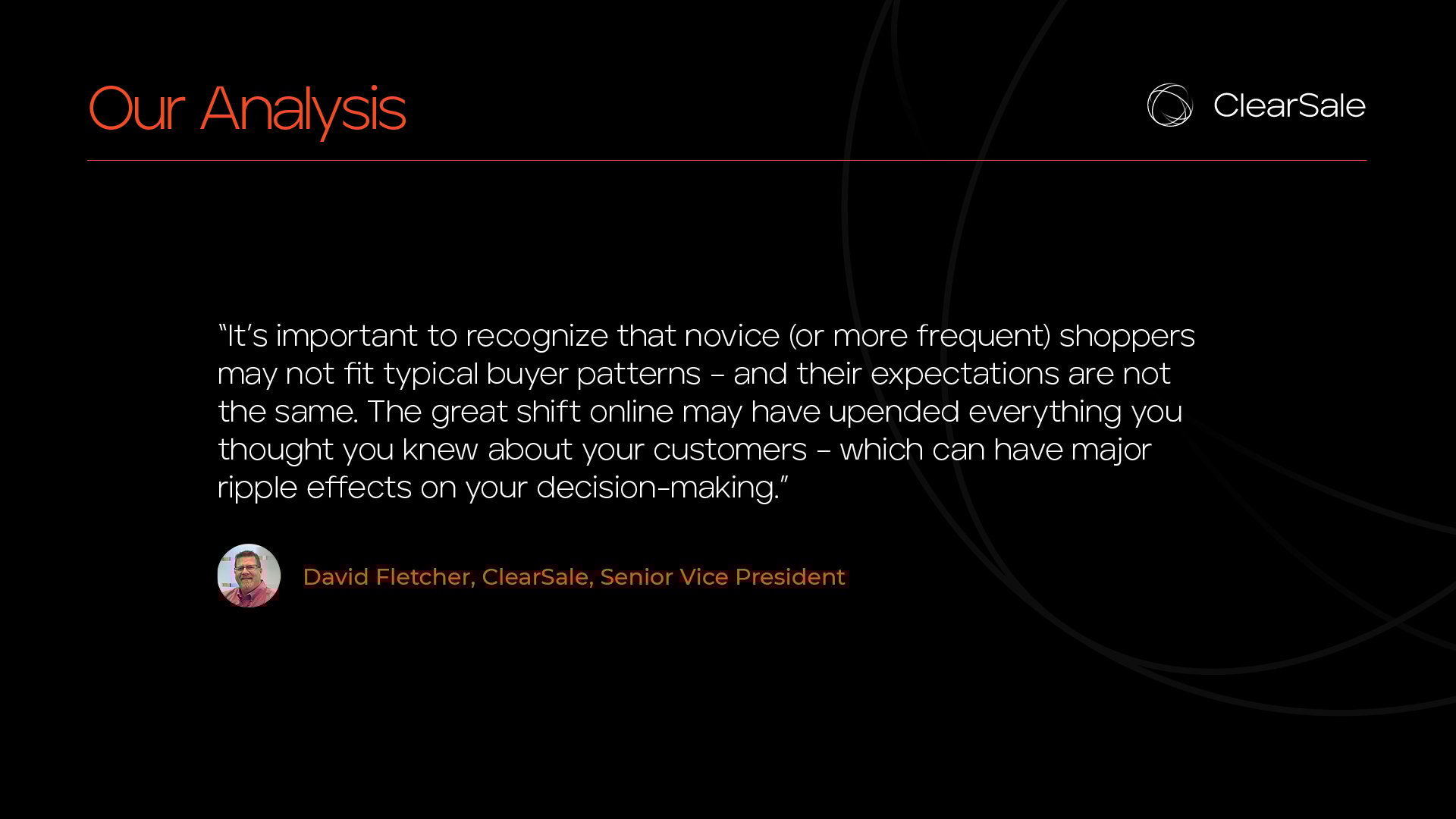 Our Analysis

ClearSale

“It’s important to recognize that novice (or more frequent) shoppers may not fit typical buyer patterns – and their expectations are not the same. The great shift online may have upended everything you thought you knew about your customers – which can have major ripple effects on your decision-making.”

David Fletcher, ClearSale, Senior Vice President